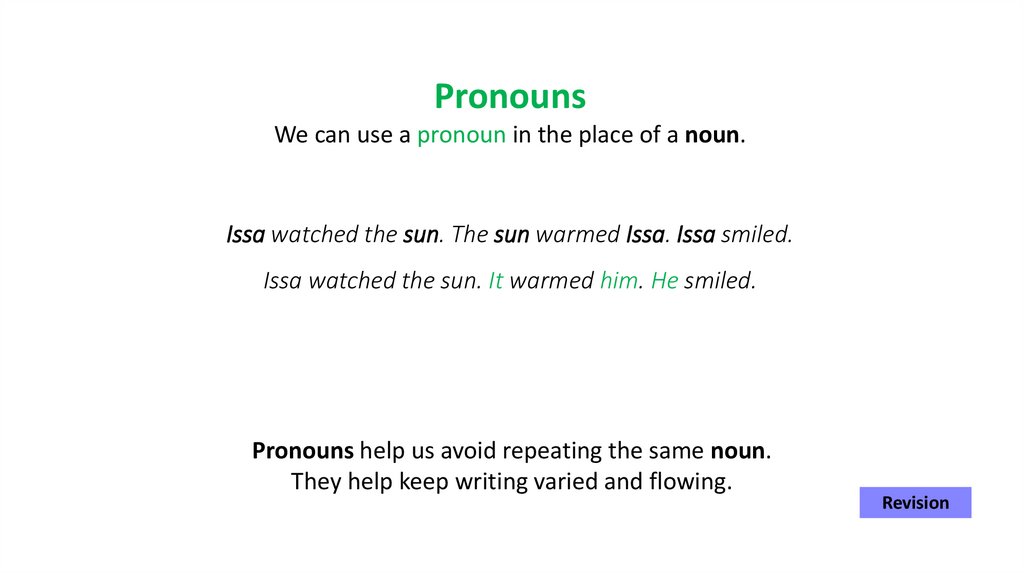 Pronouns
We can use a pronoun in the place of a noun.

Issa watched the sun. The sun warmed Issa. Issa smiled.

Issa watched the sun. It warmed him. He smiled.

Pronouns help us avoid repeating the same noun.
They help keep writing varied and flowing.

Revision